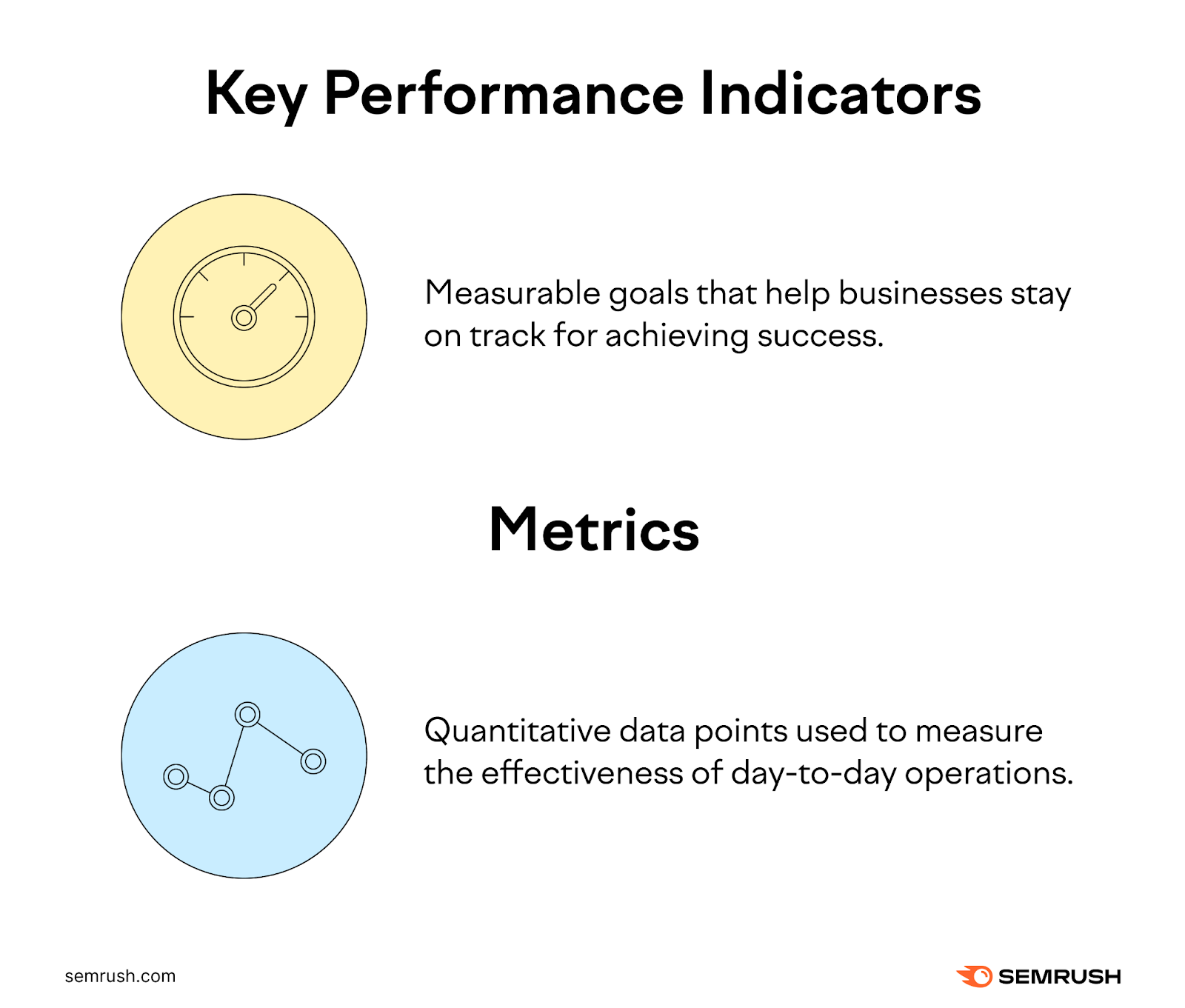 Key Performance Indicators

Measurable goals that help businesses stay on track for achieving success.

Metrics

Quantitative data points used to measure the effectiveness of day-to-day operations.

semrush.com

SEMRUSH